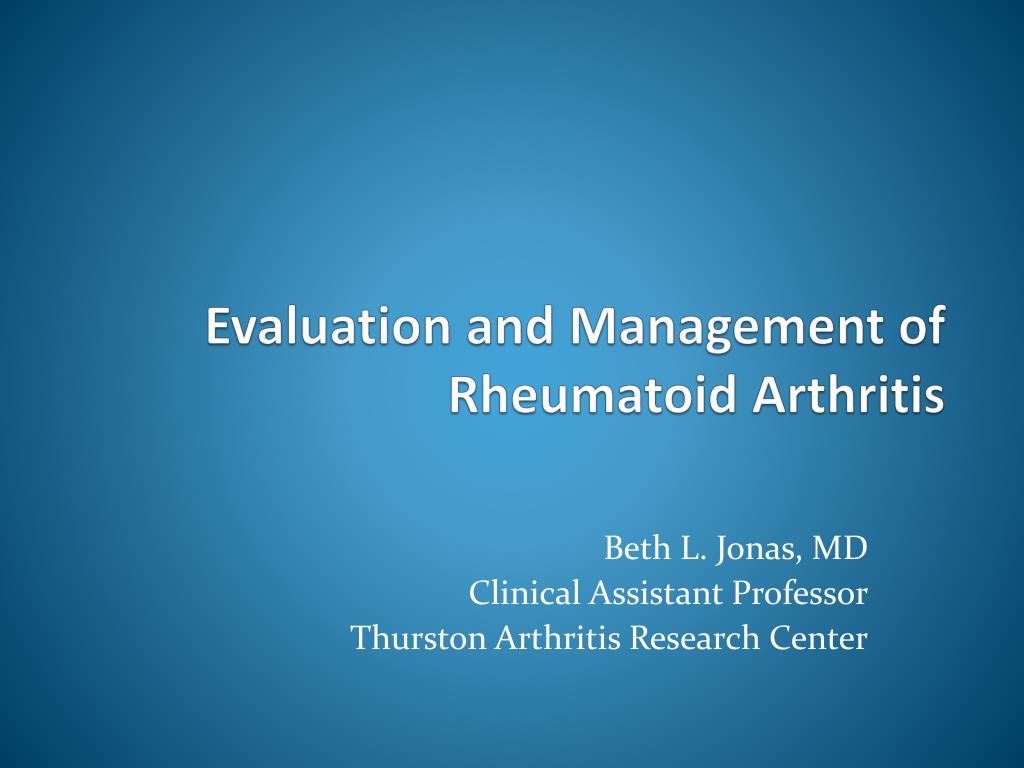 Evaluation and Management of Rheumatoid Arthritis

Beth L. Jonas, MD
Clinical Assistant Professor
Thurston Arthritis Research Center